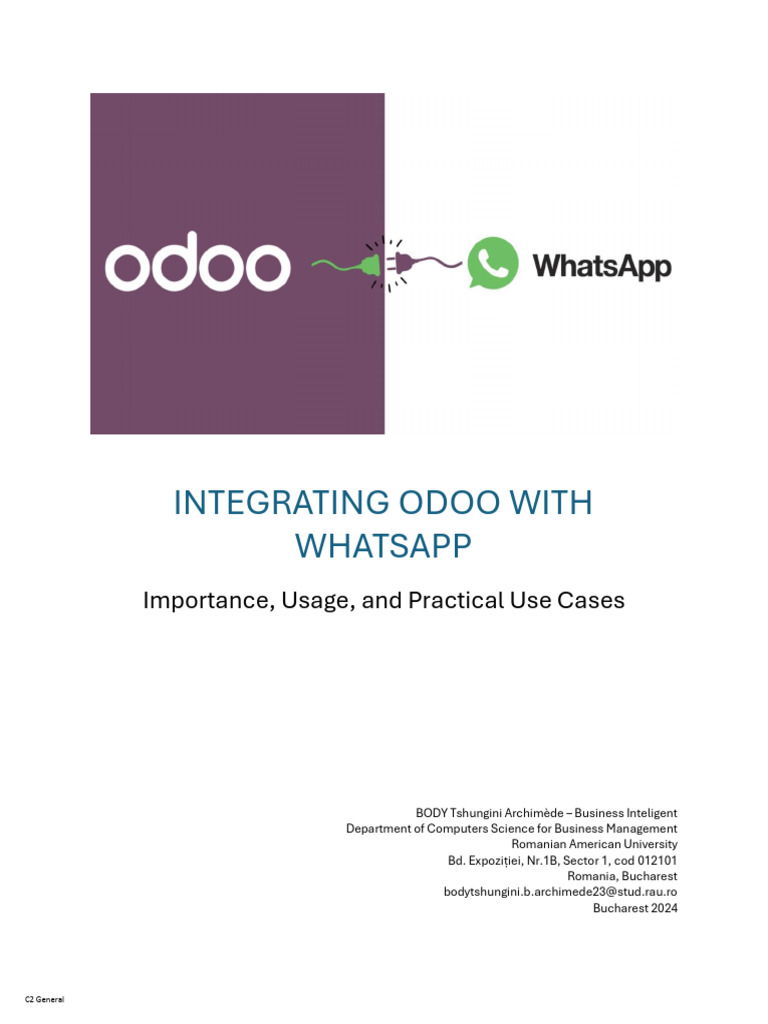 odoo

WhatsApp

INTEGRATING ODOO WITH WHATSAPP

Importance, Usage, and Practical Use Cases

BODY Tshungini Archimède – Business Inteligent
Department of Computers Science for Business Management
Romanian American University
Bd. Expoziției, Nr.1B, Sector 1, cod 012101
Romania, Bucharest
bodytshungini.b.archimede23@stud.rau.ro
Bucharest 2024

C2 General